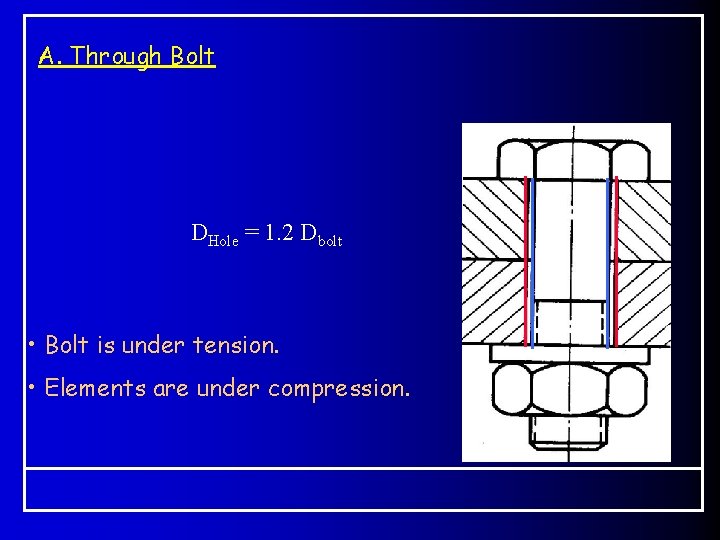 A. Through Bolt

$D_{Hole} = 1.2\ D_{bolt}$

• Bolt is under tension.

• Elements are under compression.